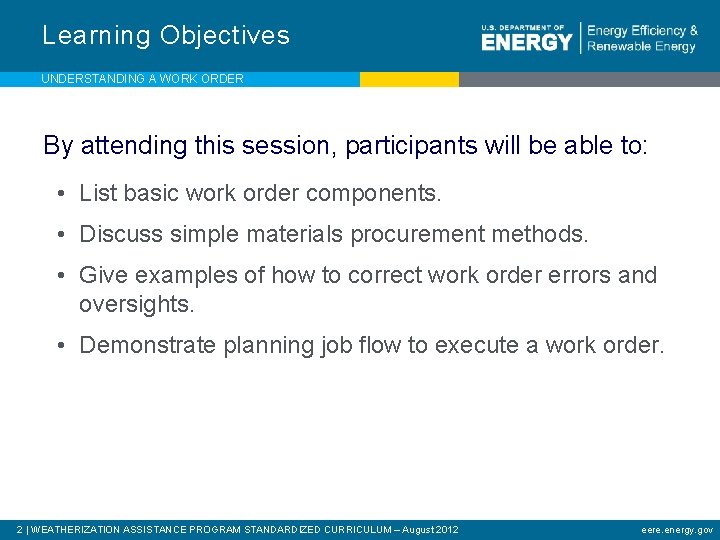 Learning Objectives

U.S. DEPARTMENT OF ENERGY | Energy Efficiency & Renewable Energy

UNDERSTANDING A WORK ORDER

By attending this session, participants will be able to:

• List basic work order components.

• Discuss simple materials procurement methods.

• Give examples of how to correct work order errors and oversights.

• Demonstrate planning job flow to execute a work order.

2 | WEATHERIZATION ASSISTANCE PROGRAM STANDARDIZED CURRICULUM – August 2012

eere.energy.gov